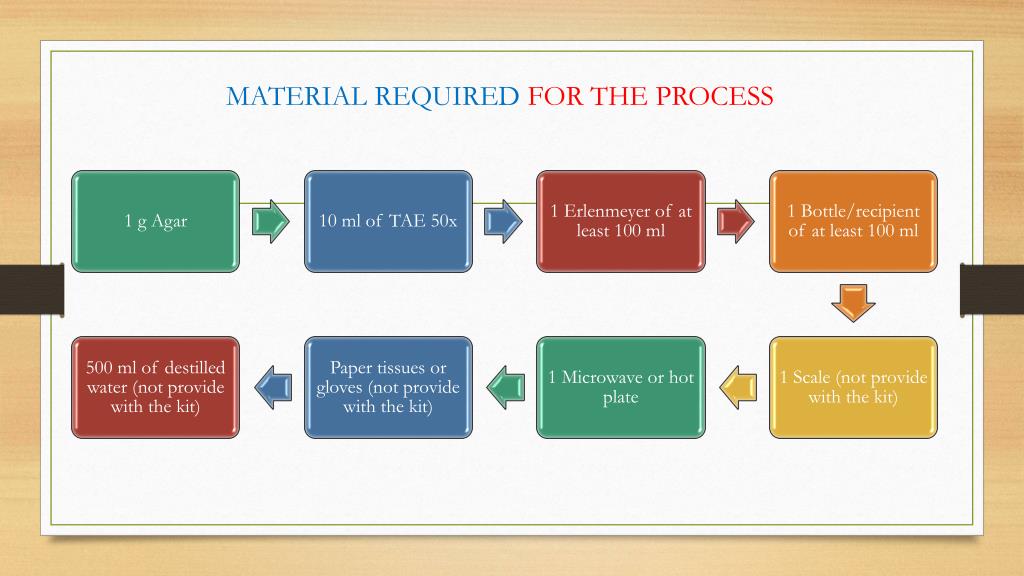 MATERIAL REQUIRED FOR THE PROCESS

1 g Agar

10 ml of TAE 50x

1 Erlenmeyer of at least 100 ml

1 Bottle/recipient of at least 100 ml

1 Scale (not provide with the kit)

1 Microwave or hot plate

Paper tissues or gloves (not provide with the kit)

500 ml of destilled water (not provide with the kit)